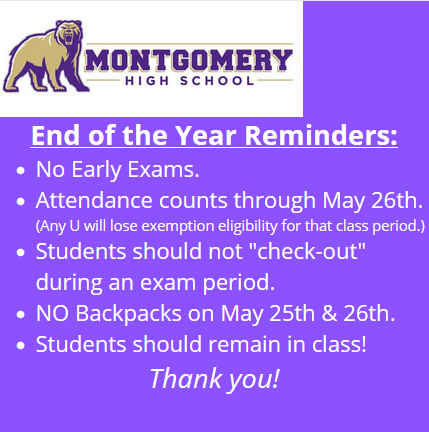 MONTGOMERY
HIGH SCHOOL

End of the Year Reminders:

- No Early Exams.
- Attendance counts through May 26th. (Any U will lose exemption eligibility for that class period.)
- Students should not "check-out" during an exam period.
- NO Backpacks on May 25th & 26th.
- Students should remain in class!

Thank you!